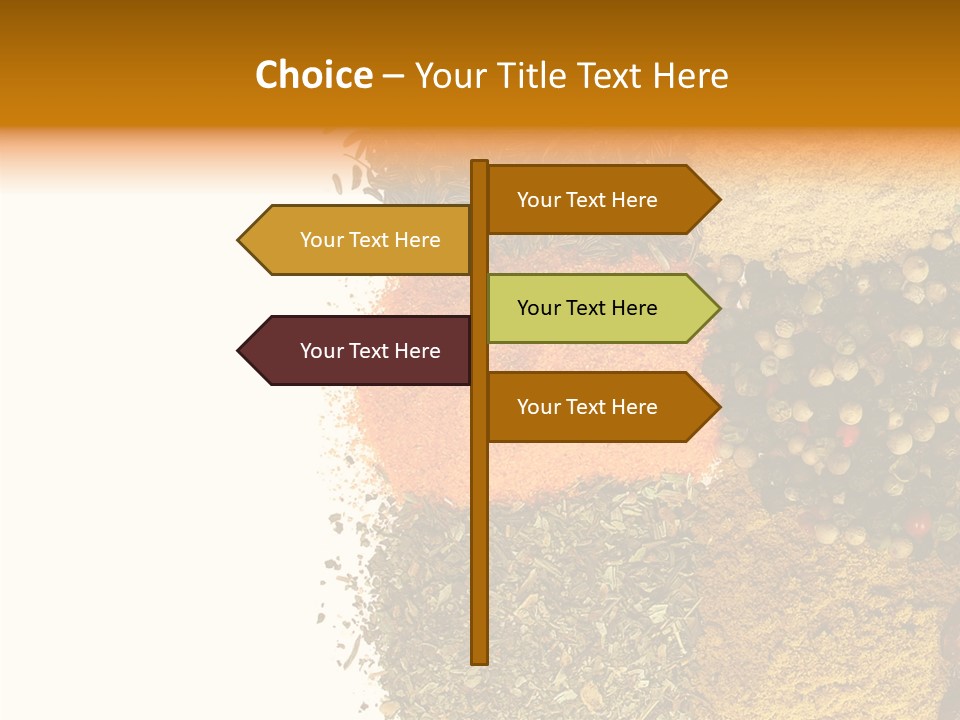 Choice – Your Title Text Here

Your Text Here

Your Text Here

Your Text Here

Your Text Here

Your Text Here